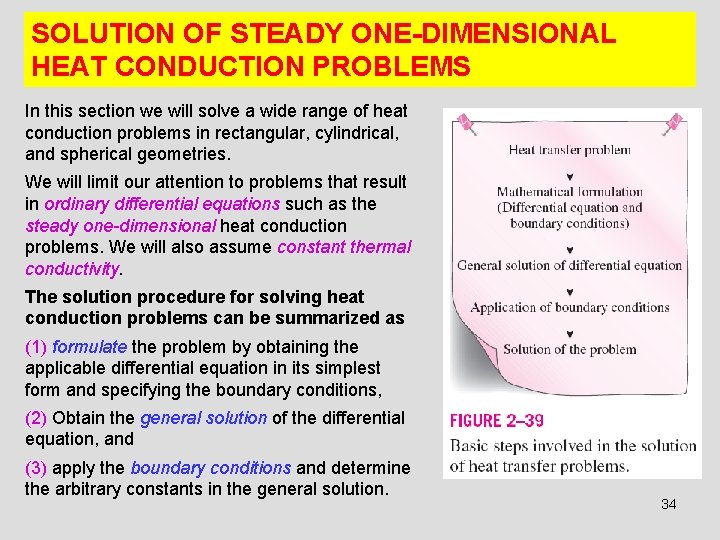 SOLUTION OF STEADY ONE-DIMENSIONAL HEAT CONDUCTION PROBLEMS

In this section we will solve a wide range of heat conduction problems in rectangular, cylindrical, and spherical geometries.

We will limit our attention to problems that result in ordinary differential equations such as the steady one-dimensional heat conduction problems. We will also assume constant thermal conductivity.

The solution procedure for solving heat conduction problems can be summarized as

(1) formulate the problem by obtaining the applicable differential equation in its simplest form and specifying the boundary conditions,

(2) Obtain the general solution of the differential equation, and

(3) apply the boundary conditions and determine the arbitrary constants in the general solution.

Heat transfer problem

Mathematical formulation (Differential equation and boundary conditions)

General solution of differential equation

Application of boundary conditions

Solution of the problem

FIGURE 2–39
Basic steps involved in the solution of heat transfer problems.

34